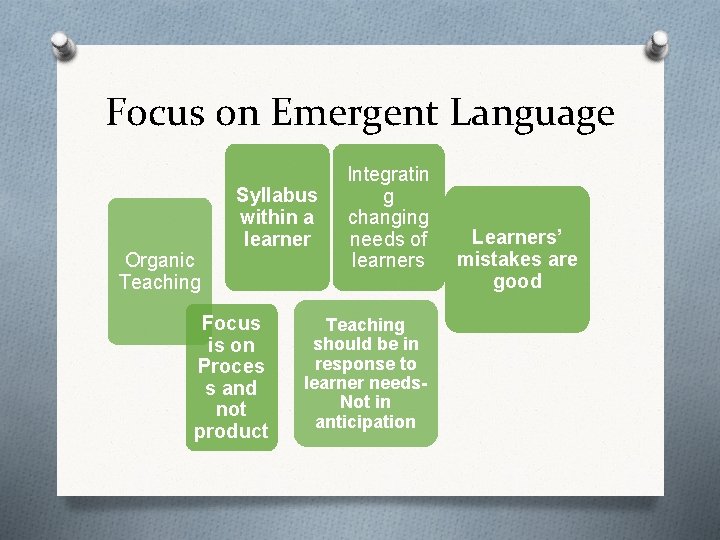 Focus on Emergent Language

Organic Teaching

Syllabus within a learner

Integrating changing needs of learners

Learners' mistakes are good

Focus is on Process and not product

Teaching should be in response to learner needs- Not in anticipation